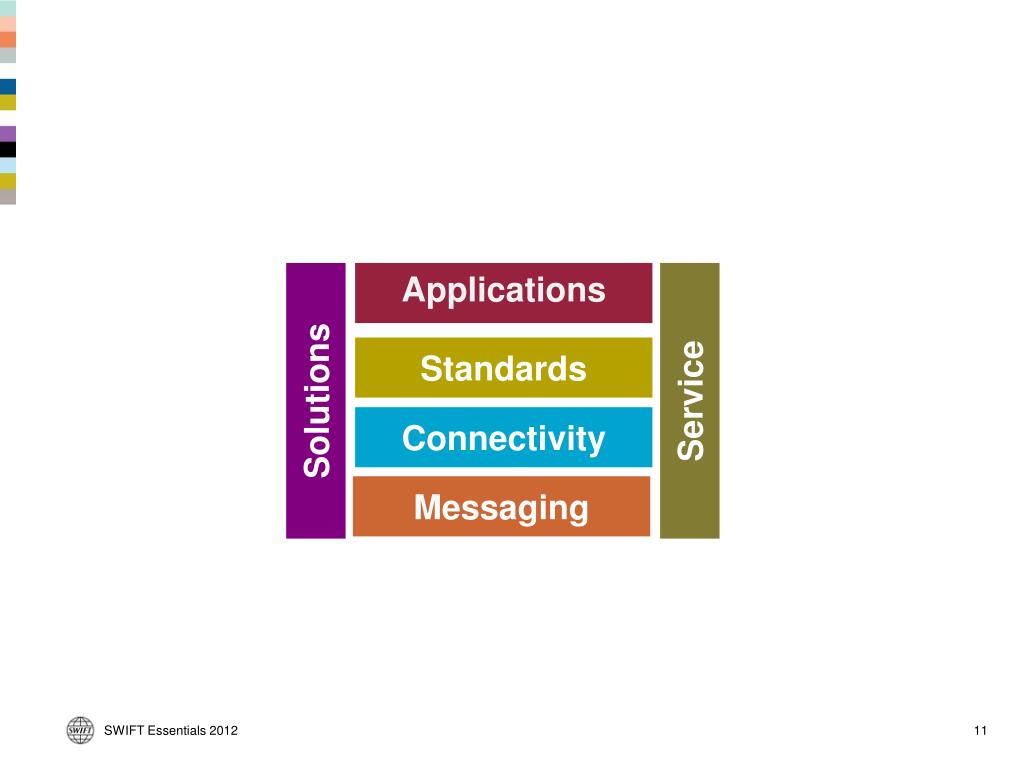 Solutions

Applications

Standards

Connectivity

Messaging

Service

SWIFT

SWIFT Essentials 2012

11